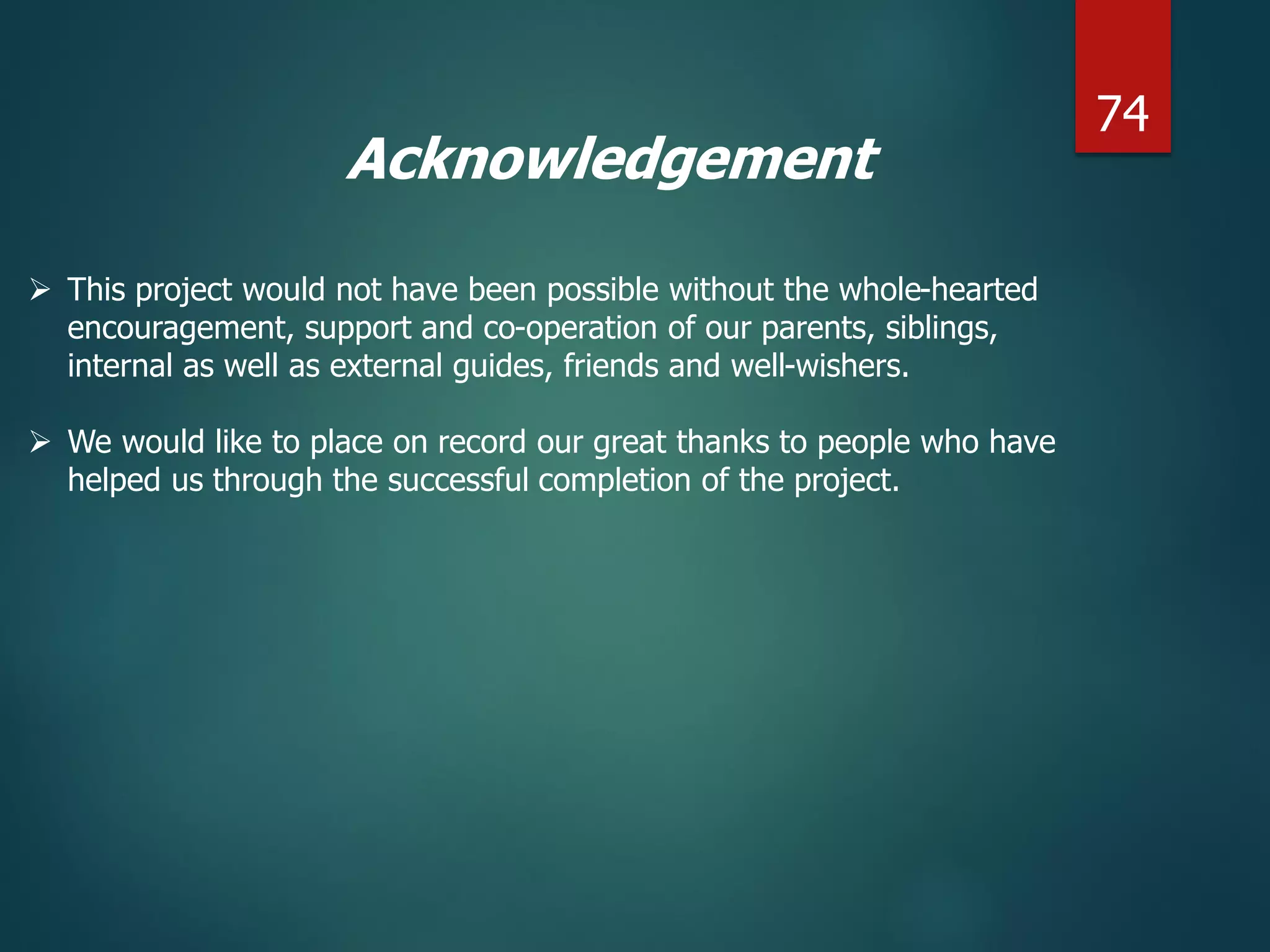 74

Acknowledgement

➢ This project would not have been possible without the whole-hearted encouragement, support and co-operation of our parents, siblings, internal as well as external guides, friends and well-wishers.

➢ We would like to place on record our great thanks to people who have helped us through the successful completion of the project.